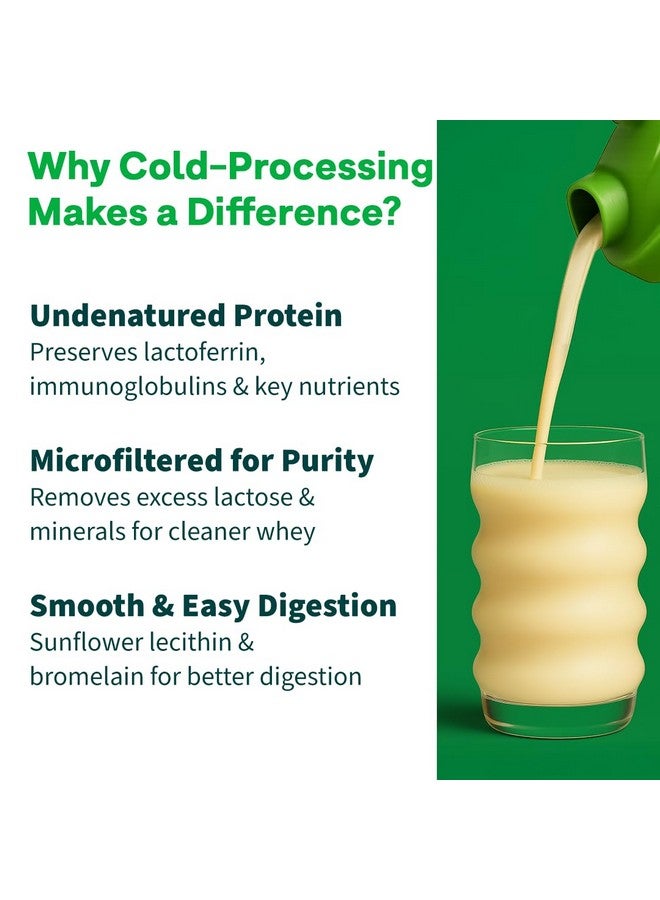 Why Cold-Processing Makes a Difference?

Undenatured Protein
Preserves lactoferrin, immunoglobulins & key nutrients

Microfiltered for Purity
Removes excess lactose & minerals for cleaner whey

Smooth & Easy Digestion
Sunflower lecithin & bromelain for better digestion